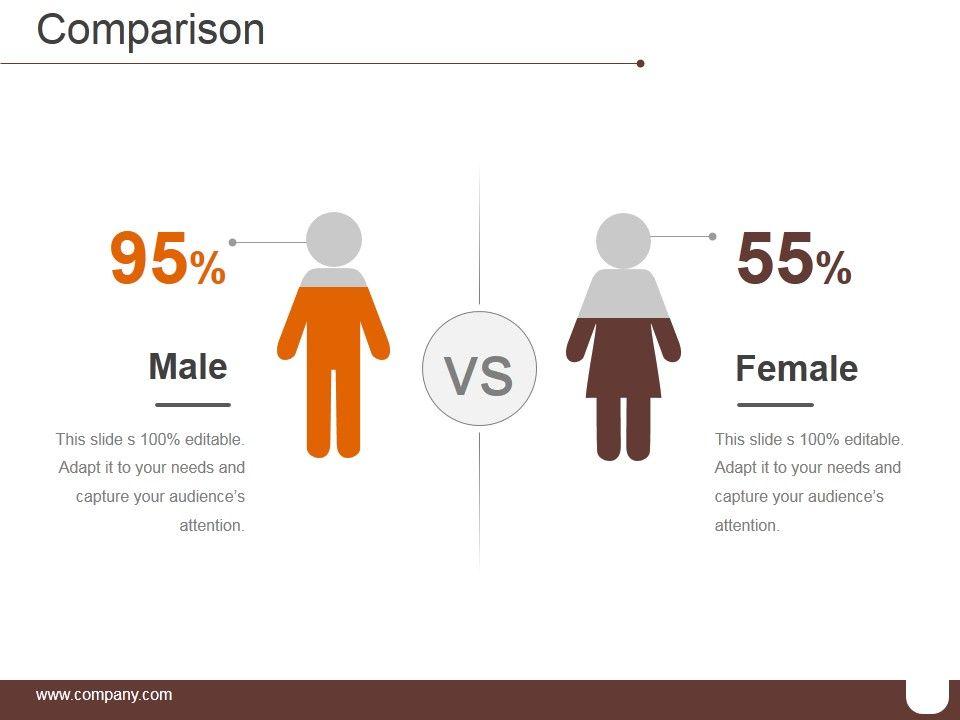 Comparison

95%

Male

This slide s 100% editable. Adapt it to your needs and capture your audience's attention.

VS

55%

Female

This slide s 100% editable. Adapt it to your needs and capture your audience's attention.

www.company.com